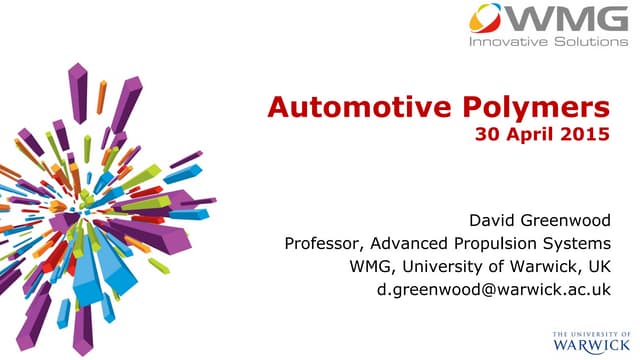 WMG
Innovative Solutions

Automotive Polymers
30 April 2015

David Greenwood
Professor, Advanced Propulsion Systems
WMG, University of Warwick, UK
d.greenwood@warwick.ac.uk

THE UNIVERSITY OF
WARWICK